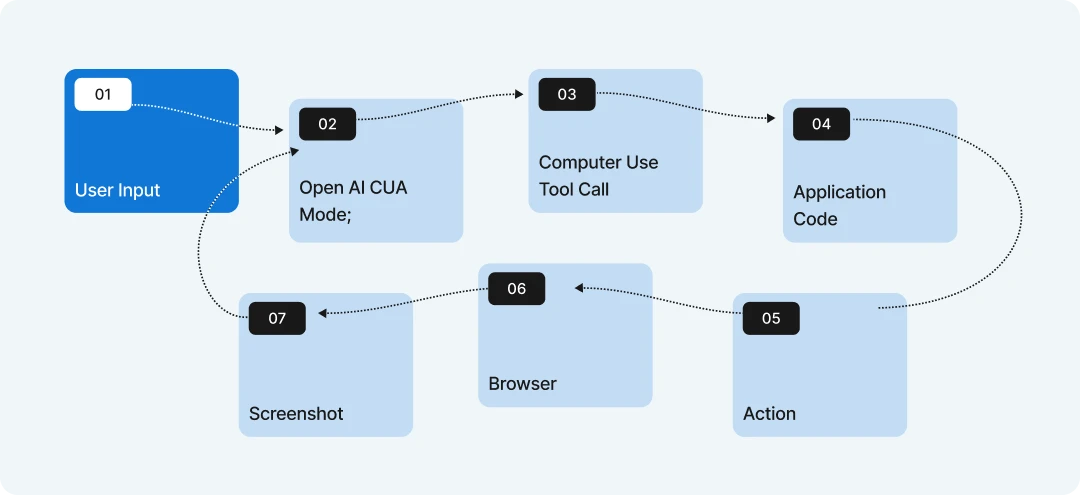 01
User Input

02
Open AI CUA Mode;

03
Computer Use Tool Call

04
Application Code

05
Action

06
Browser

07
Screenshot